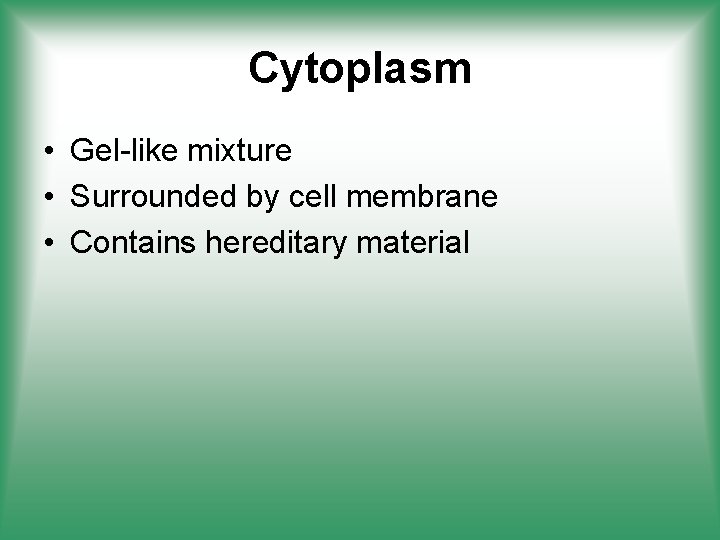 Cytoplasm

• Gel-like mixture
• Surrounded by cell membrane
• Contains hereditary material